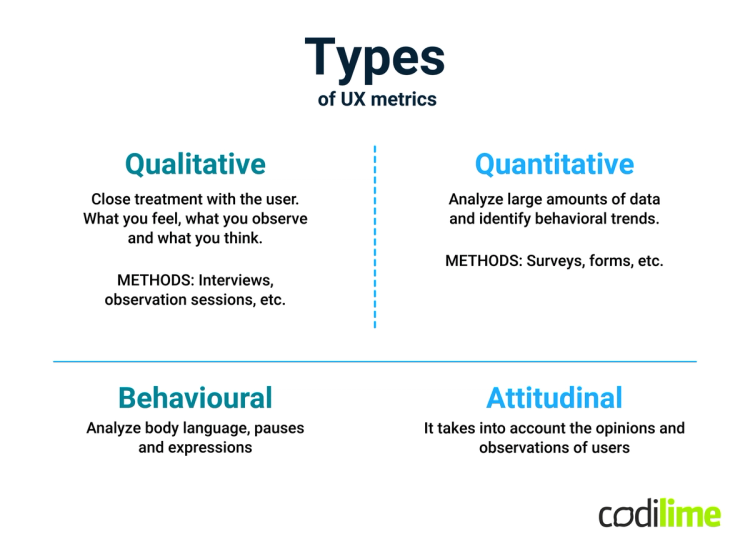 Types
of UX metrics

Qualitative

Close treatment with the user. What you feel, what you observe and what you think.

METHODS: Interviews, observation sessions, etc.

Quantitative

Analyze large amounts of data and identify behavioral trends.

METHODS: Surveys, forms, etc.

Behavioural

Analyze body language, pauses and expressions

Attitudinal

It takes into account the opinions and observations of users

codilime